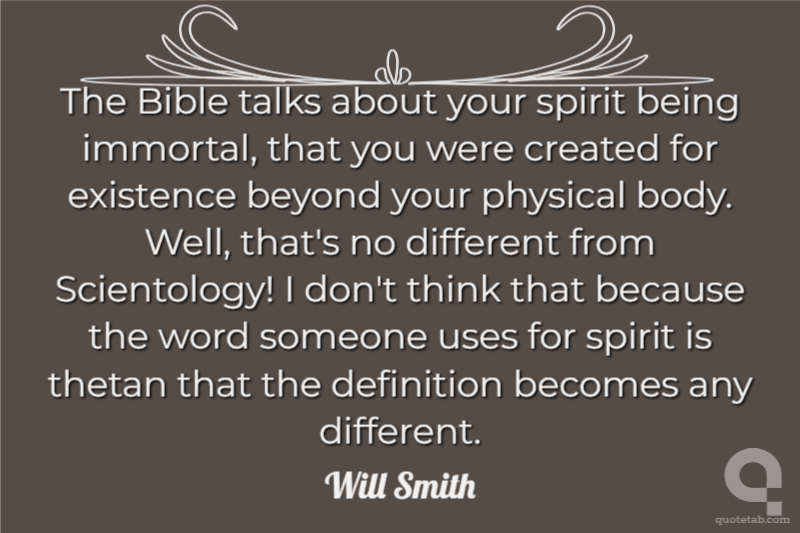 The Bible talks about your spirit being immortal, that you were created for existence beyond your physical body. Well, that's no different from Scientology! I don't think that because the word someone uses for spirit is thetan that the definition becomes any different.

Will Smith

quotetab.com